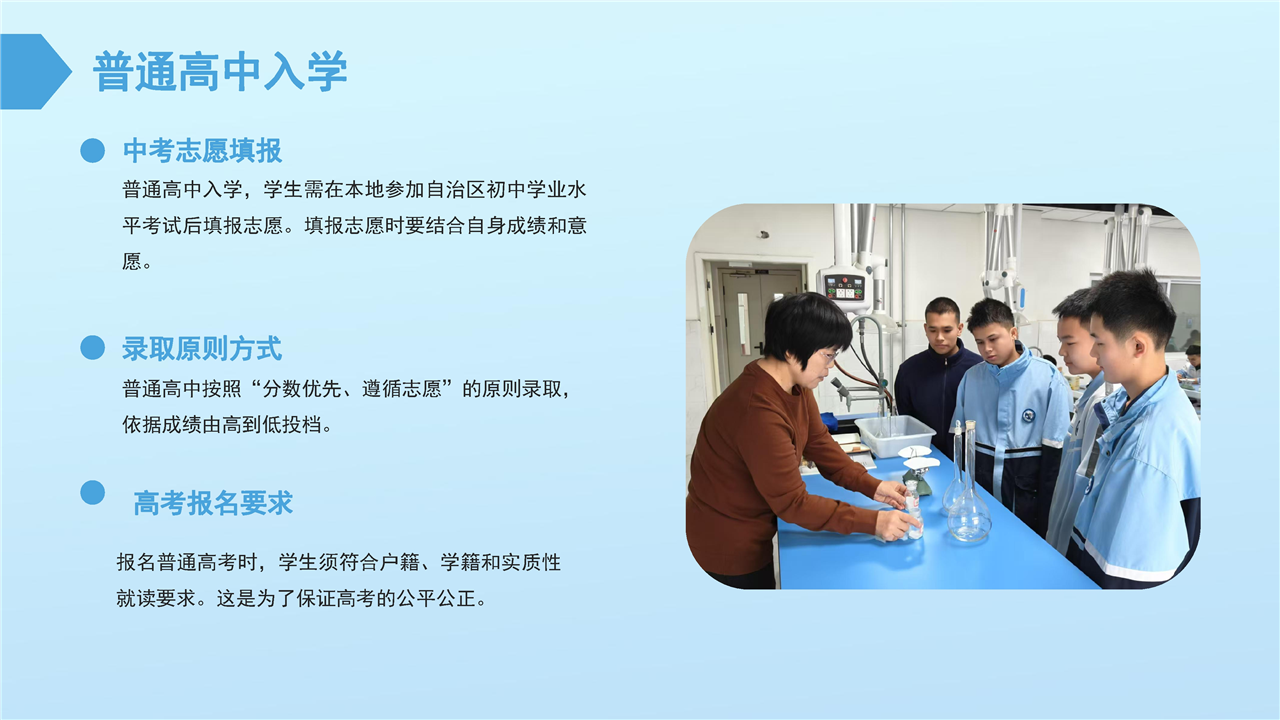 普通高中入学

中考志愿填报

普通高中入学，学生需在本地参加自治区初中学业水平考试后填报志愿。填报志愿时要结合自身成绩和意愿。

录取原则方式

普通高中按照“分数优先、遵循志愿”的原则录取，依据成绩由高到低投档。

高考报名要求

报名普通高考时，学生须符合户籍、学籍和实质性就读要求。这是为了保证高考的公平公正。